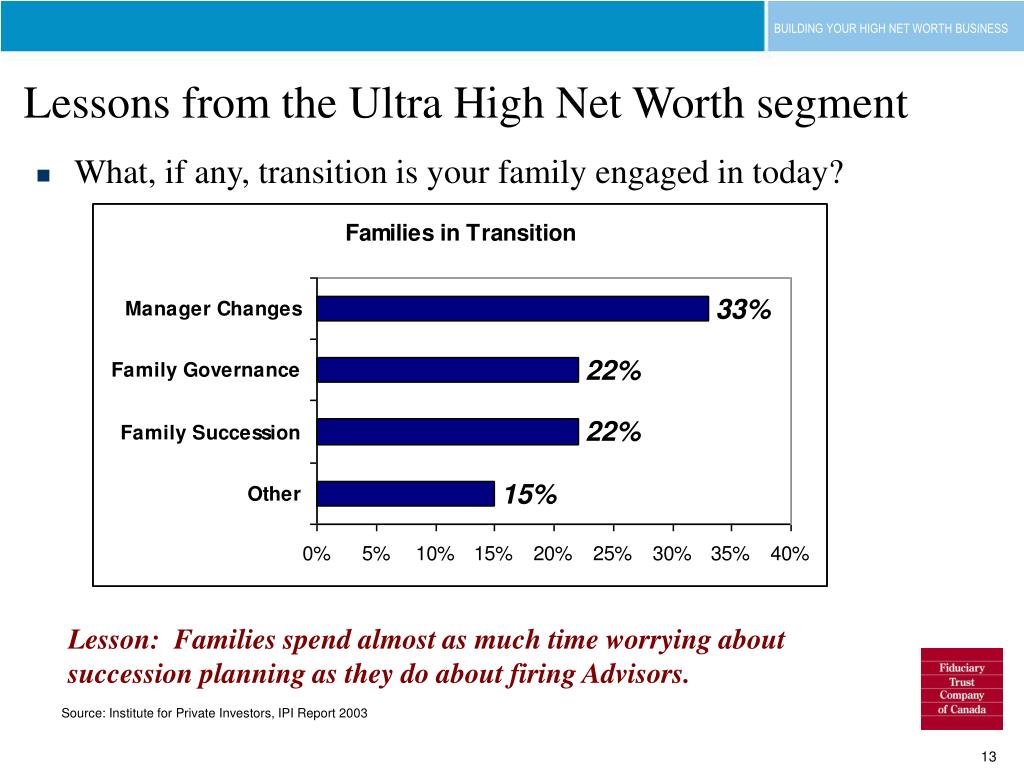 BUILDING YOUR HIGH NET WORTH BUSINESS

Lessons from the Ultra High Net Worth segment

What, if any, transition is your family engaged in today?

Families in Transition

Manager Changes 33%
Family Governance 22%
Family Succession 22%
Other 15%

0% 5% 10% 15% 20% 25% 30% 35% 40%

Lesson: Families spend almost as much time worrying about succession planning as they do about firing Advisors.

Source: Institute for Private Investors, IPI Report 2003

Fiduciary Trust Company of Canada

13